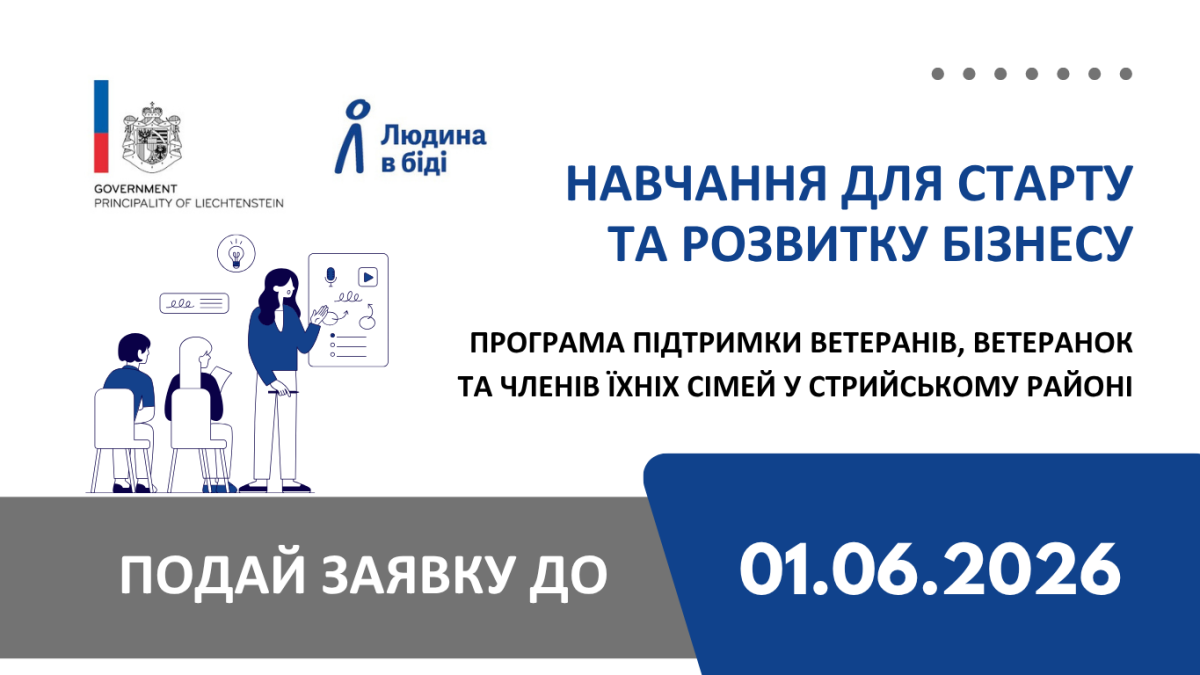 GOVERNMENT
PRINCIPALITY OF LIECHTENSTEIN

Людина в біді

НАВЧАННЯ ДЛЯ СТАРТУ ТА РОЗВИТКУ БІЗНЕСУ

ПРОГРАМА ПІДТРИМКИ ВЕТЕРАНІВ, ВЕТЕРАНОК ТА ЧЛЕНІВ ЇХНІХ СІМЕЙ У СТРИЙСЬКОМУ РАЙОНІ

ПОДАЙ ЗАЯВКУ ДО

01.06.2026